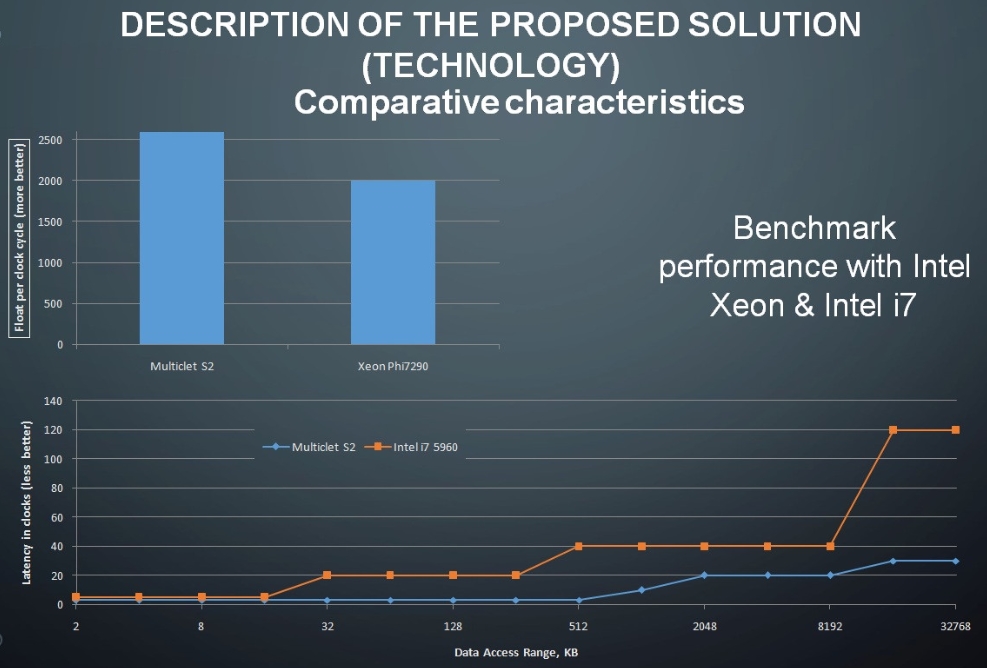 DESCRIPTION OF THE PROPOSED SOLUTION (TECHNOLOGY)
Comparative characteristics

Float per clock cycle (more better)
2500
2000
1500
1000
500
0
Multiclet S2
Xeon Phi7290

Benchmark performance with Intel Xeon & Intel i7

Latency in clocks (less better)
140
120
100
80
60
40
20
0
Multiclet S2
Intel i7 5960
2
8
32
128
512
2048
8192
32768
Data Access Range, KB